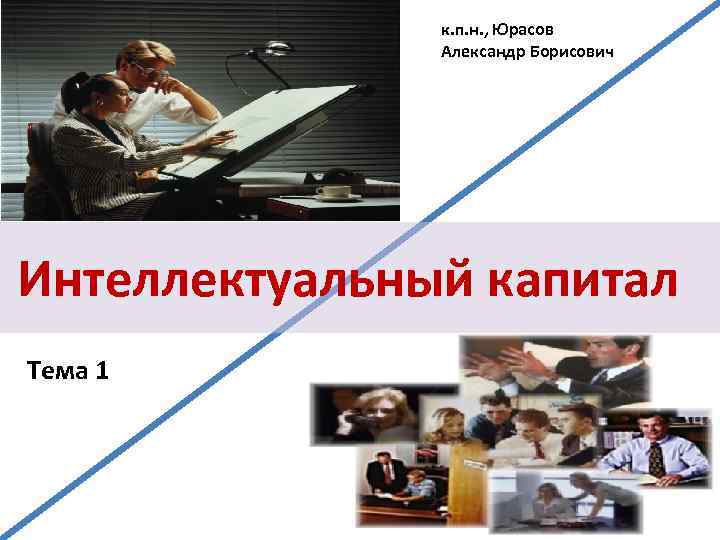 к.п.н., Юрасов
Александр Борисович

Интеллектуальный капитал

Тема 1